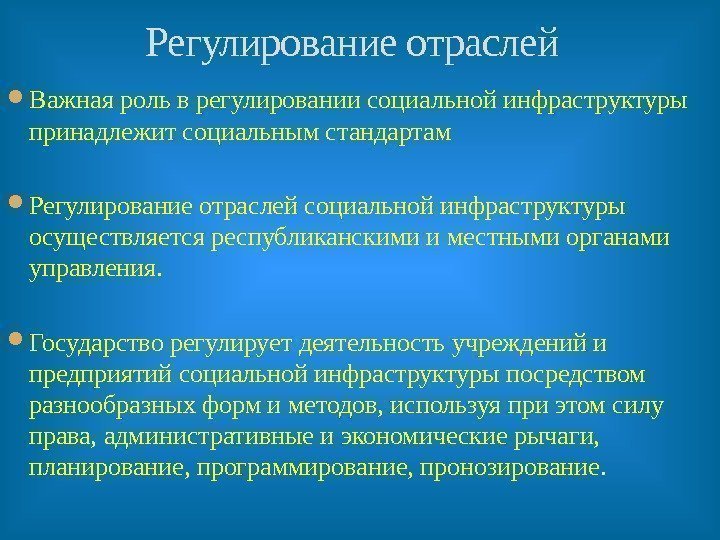 Регулирование отраслей

Важная роль в регулировании социальной инфраструктуры принадлежит социальным стандартам

Регулирование отраслей социальной инфраструктуры осуществляется республиканскими и местными органами управления.

Государство регулирует деятельность учреждений и предприятий социальной инфраструктуры посредством разнообразных форм и методов, используя при этом силу права, административные и экономические рычаги, планирование, программирование, пронозирование.